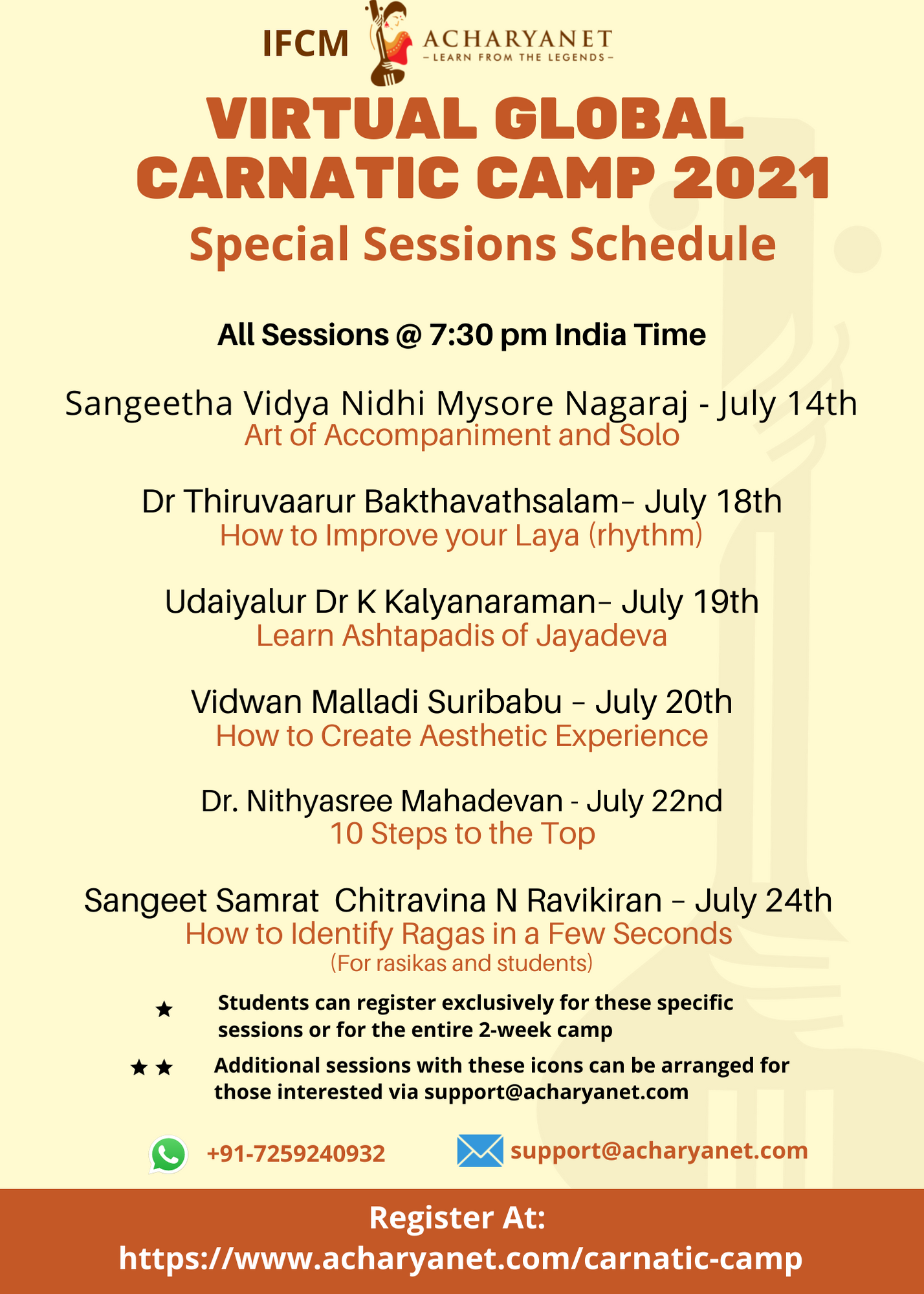 IFCM ACHARYANET
– LEARN FROM THE LEGENDS –

VIRTUAL GLOBAL CARNATIC CAMP 2021

Special Sessions Schedule

All Sessions @ 7:30 pm India Time

Sangeetha Vidya Nidhi Mysore Nagaraj - July 14th
Art of Accompaniment and Solo

Dr Thiruvaarur Bakthavathsalam– July 18th
How to Improve your Laya (rhythm)

Udaiyalur Dr K Kalyanaraman– July 19th
Learn Ashtapadis of Jayadeva

Vidwan Malladi Suribabu – July 20th
How to Create Aesthetic Experience

Dr. Nithyasree Mahadevan - July 22nd
10 Steps to the Top

Sangeet Samrat Chitravina N Ravikiran – July 24th
How to Identify Ragas in a Few Seconds
(For rasikas and students)

★ Students can register exclusively for these specific sessions or for the entire 2-week camp

★★ Additional sessions with these icons can be arranged for those interested via support@acharyanet.com

+91-7259240932

support@acharyanet.com

Register At:
https://www.acharyanet.com/carnatic-camp